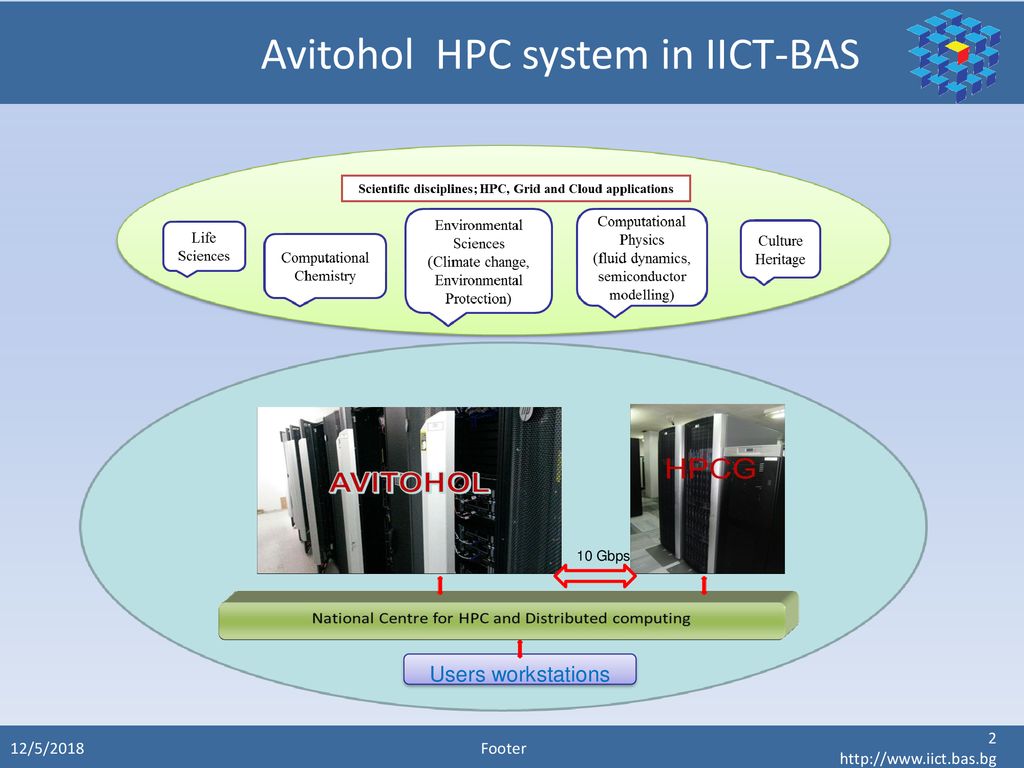 Avitohol HPC system in IICT-BAS

Scientific disciplines; HPC, Grid and Cloud applications

Life Sciences

Computational Chemistry

Environmental Sciences (Climate change, Environmental Protection)

Computational Physics (fluid dynamics, semiconductor modelling)

Culture Heritage

AVITOHOL

HPCG

10 Gbps

National Centre for HPC and Distributed computing

Users workstations

12/5/2018

Footer

2

http://www.iict.bas.bg